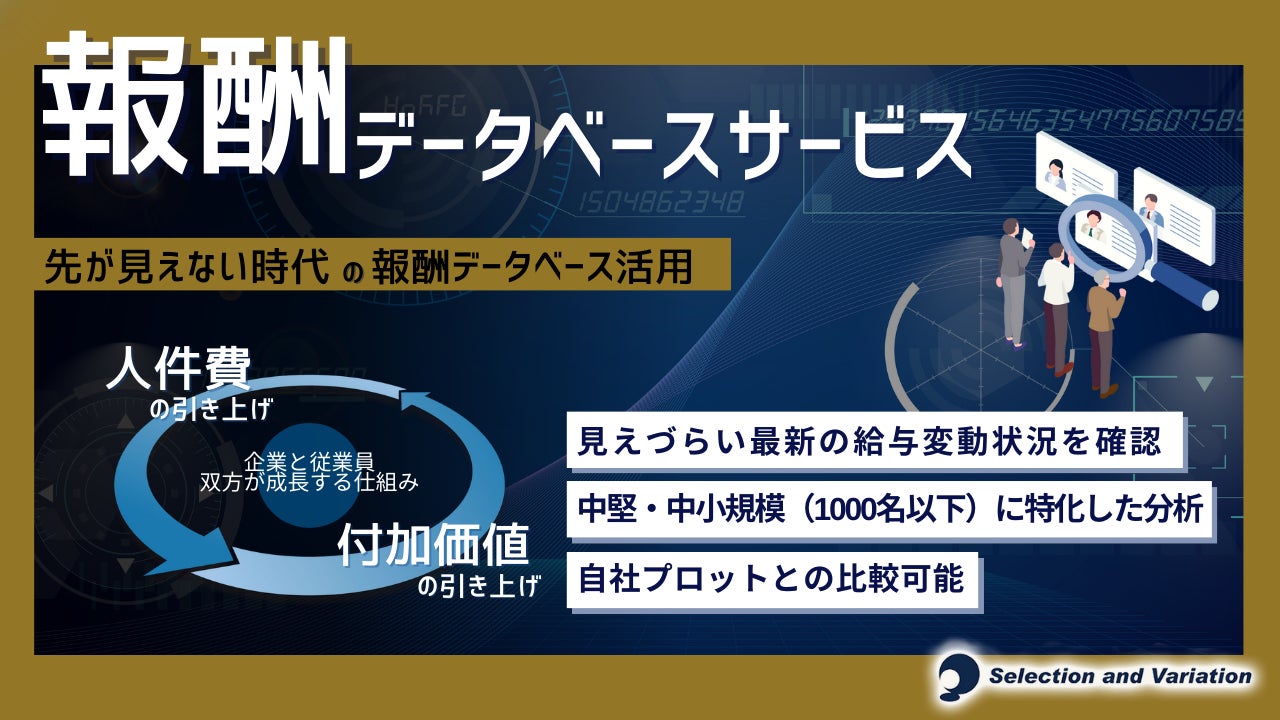 報酬データベースサービス

HoFFG

5646354775607585

1504862348

先が見えない時代 の 報酬データベース活用

人件費
の引き上げ

企業と従業員
双方が成長する仕組み

付加価値
の引き上げ

見えづらい最新の給与変動状況を確認

中堅・中小規模（1000名以下）に特化した分析

自社プロットとの比較可能

Selection and Variation